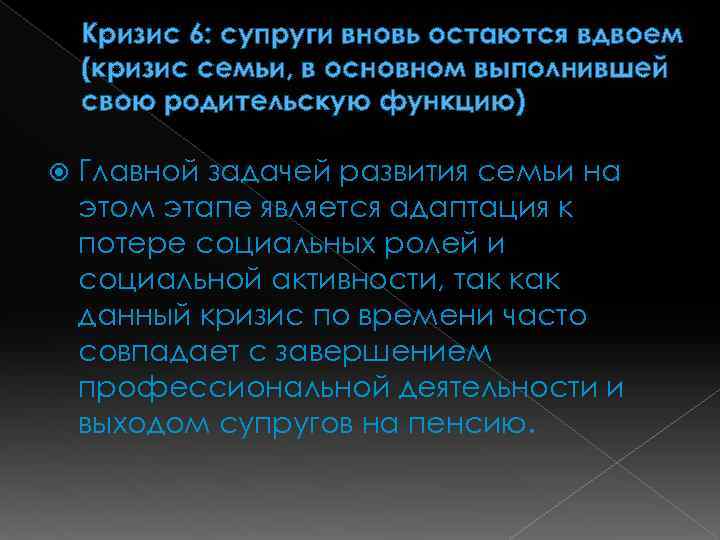 Кризис 6: супруги вновь остаются вдвоем (кризис семьи, в основном выполнившей свою родительскую функцию)

Главной задачей развития семьи на этом этапе является адаптация к потере социальных ролей и социальной активности, так как данный кризис по времени часто совпадает с завершением профессиональной деятельности и выходом супругов на пенсию.